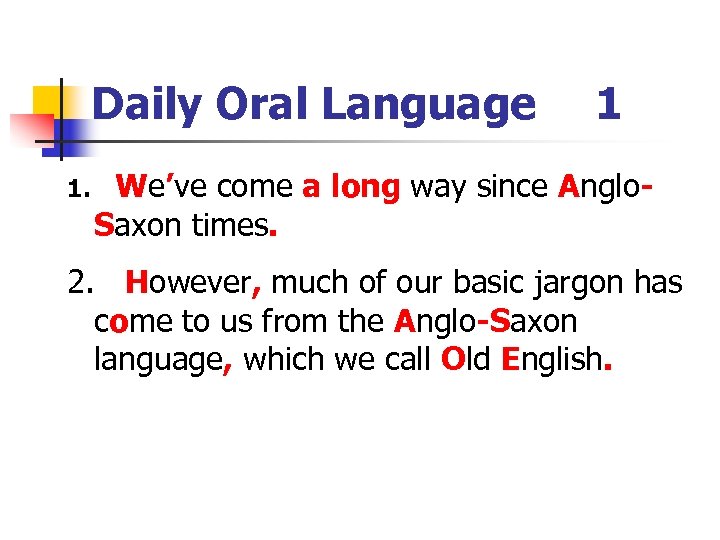 Daily Oral Language 1

1. We've come a long way since Anglo-Saxon times.

2. However, much of our basic jargon has come to us from the Anglo-Saxon language, which we call Old English.